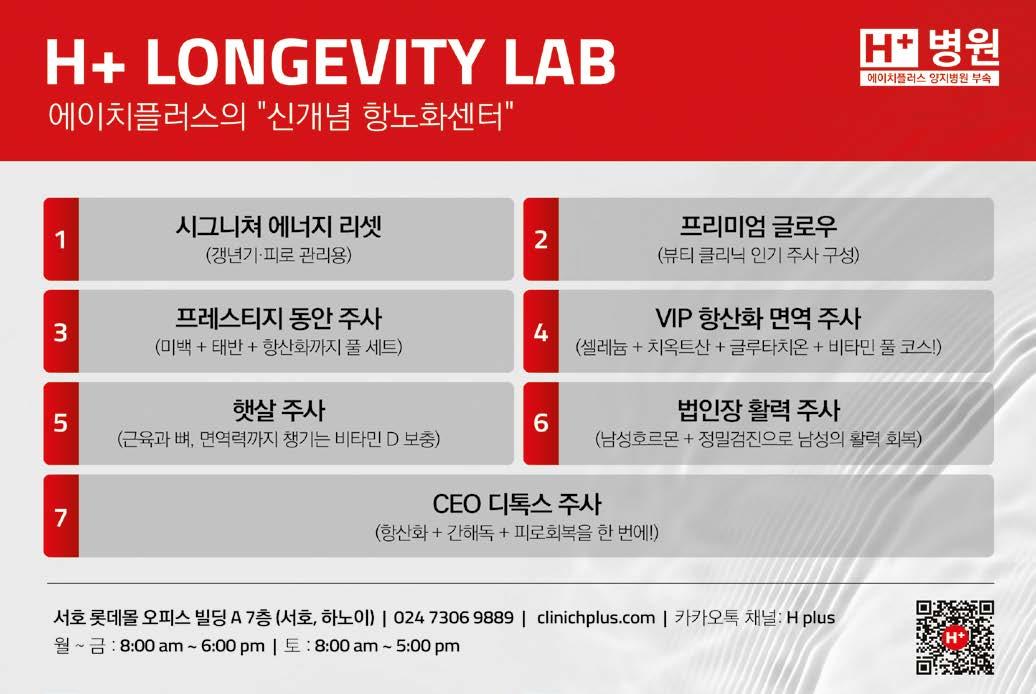 H+ LONGEVITY LAB
에이치플러스의 "신개념 항노화센터"

H+ 병원
에이치플러스 양지병원 부속

1
시그니쳐 에너지 리셋
(갱년기·피로 관리용)

2
프리미엄 글로우
(뷰티 클리닉 인기 주사 구성)

3
프레스티지 동안 주사
(미백 + 태반 + 항산화까지 풀 세트)

4
VIP 항산화 면역 주사
(셀레늄 + 치옥트산 + 글루타치온 + 비타민 풀 코스!)

5
햇살 주사
(근육과 뼈, 면역력까지 챙기는 비타민 D 보충)

6
법인장 활력 주사
(남성호르몬 + 정밀검진으로 남성의 활력 회복)

7
CEO 디톡스 주사
(항산화 + 간해독 + 피로회복을 한 번에!)

서호 롯데몰 오피스 빌딩 A 7층 (서호, 하노이) | 024 7306 9889 | clinichplus.com | 카카오톡 채널: H plus
월 ~ 금 : 8:00 am ~ 6:00 pm | 토 : 8:00 am ~ 5:00 pm

H+